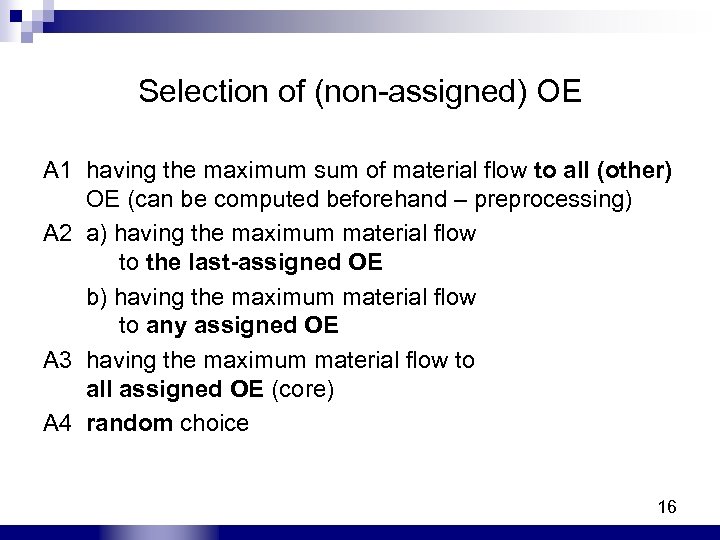 Selection of (non-assigned) OE

A1 having the maximum sum of material flow to all (other) OE (can be computed beforehand – preprocessing)

A2 a) having the maximum material flow to the last-assigned OE

b) having the maximum material flow to any assigned OE

A3 having the maximum material flow to all assigned OE (core)

A4 random choice

16